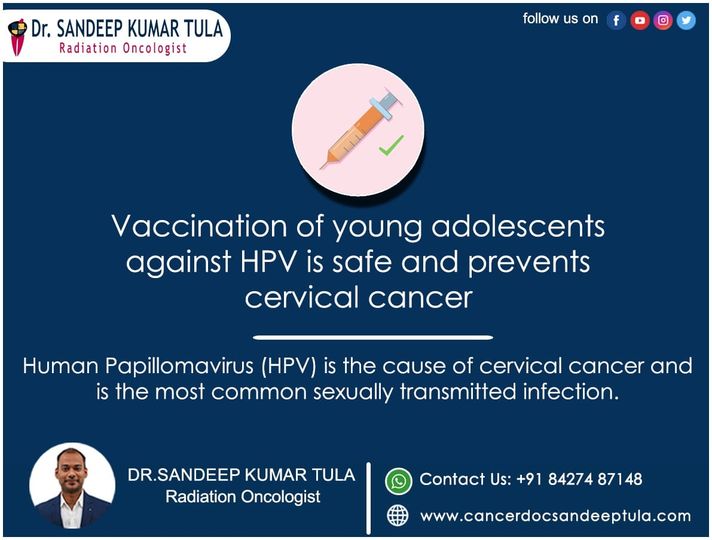 Dr. SANDEEP KUMAR TULA
Radiation Oncologist

follow us on

Vaccination of young adolescents against HPV is safe and prevents cervical cancer

Human Papillomavirus (HPV) is the cause of cervical cancer and is the most common sexually transmitted infection.

DR.SANDEEP KUMAR TULA
Radiation Oncologist

Contact Us: +91 84274 87148

www.cancerdocsandeeptula.com